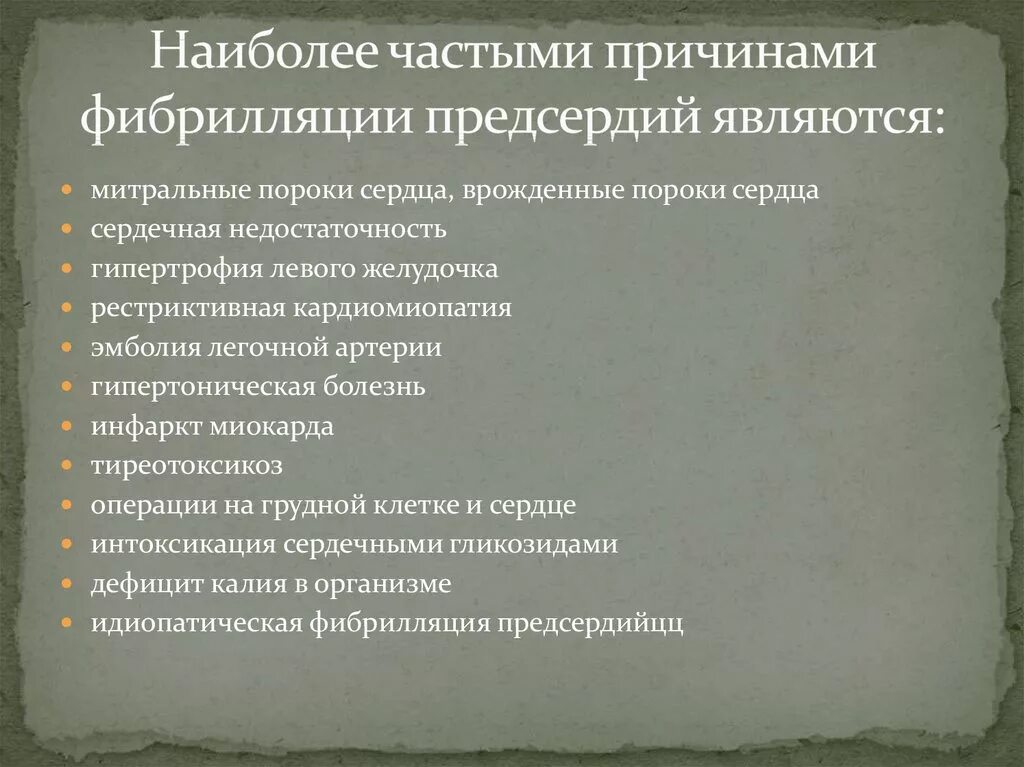 Наиболее частыми причинами фибрилляции предсердий являются:

- митральные пороки сердца, врожденные пороки сердца
- сердечная недостаточность
- гипертрофия левого желудочка
- рестриктивная кардиомиопатия
- эмболия легочной артерии
- гипертоническая болезнь
- инфаркт миокарда
- тиреотоксикоз
- операции на грудной клетке и сердце
- интоксикация сердечными гликозидами
- дефицит калия в организме
- идиопатическая фибрилляция предсердийцц